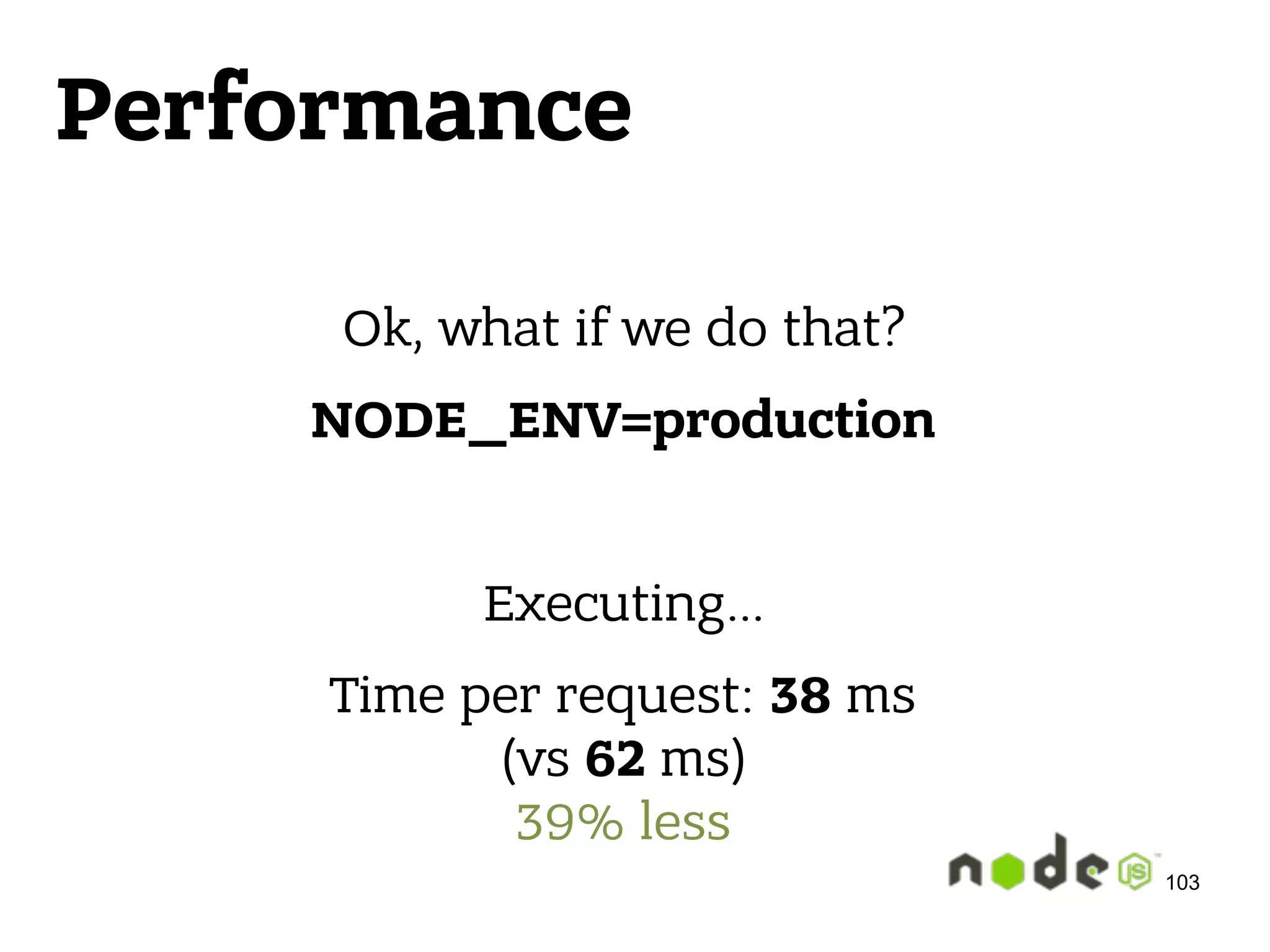 Performance

Ok, what if we do that?

NODE_ENV=production

Executing...

Time per request: 38 ms
(vs 62 ms)
39% less

node JS

103